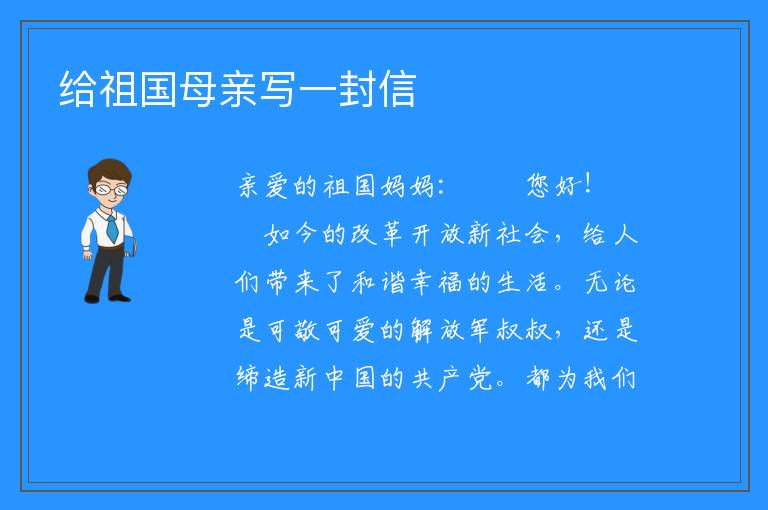 给祖国母亲写一封信

亲爱的祖国妈妈：　　您好！

如今的改革开放新社会，给人们带来了和谐幸福的生活。无论是可敬可爱的解放军叔叔，还是缔造新中国的共产党。都为我们